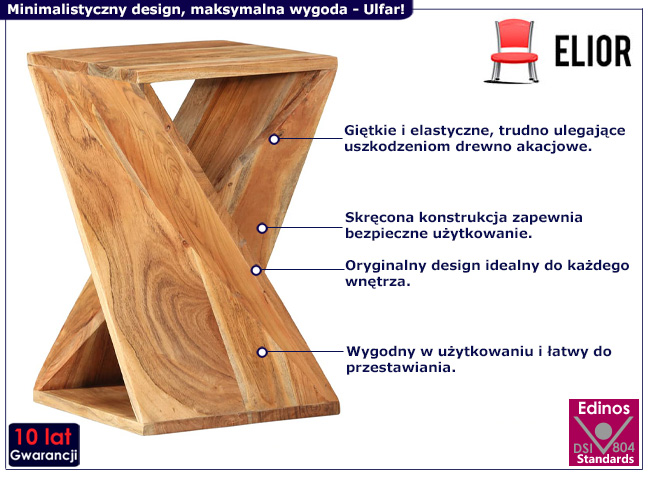 Minimalistyczny design, maksymalna wygoda - Ulfar!

ELIOR

Giętkie i elastyczne, trudno ulegające uszkodzeniom drewno akacjowe.

Skręcona konstrukcja zapewnia bezpieczne użytkowanie.

Oryginalny design idealny do każdego wnętrza.

Wygodny w użytkowaniu i łatwy do przestawiania.

10 lat
Gwarancji

Edinos
DSI 804
Standards